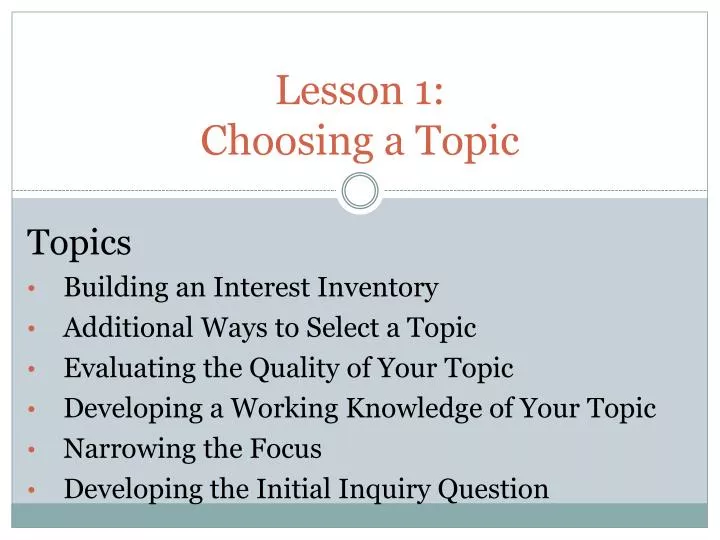 Lesson 1:
Choosing a Topic

Topics
• Building an Interest Inventory
• Additional Ways to Select a Topic
• Evaluating the Quality of Your Topic
• Developing a Working Knowledge of Your Topic
• Narrowing the Focus
• Developing the Initial Inquiry Question